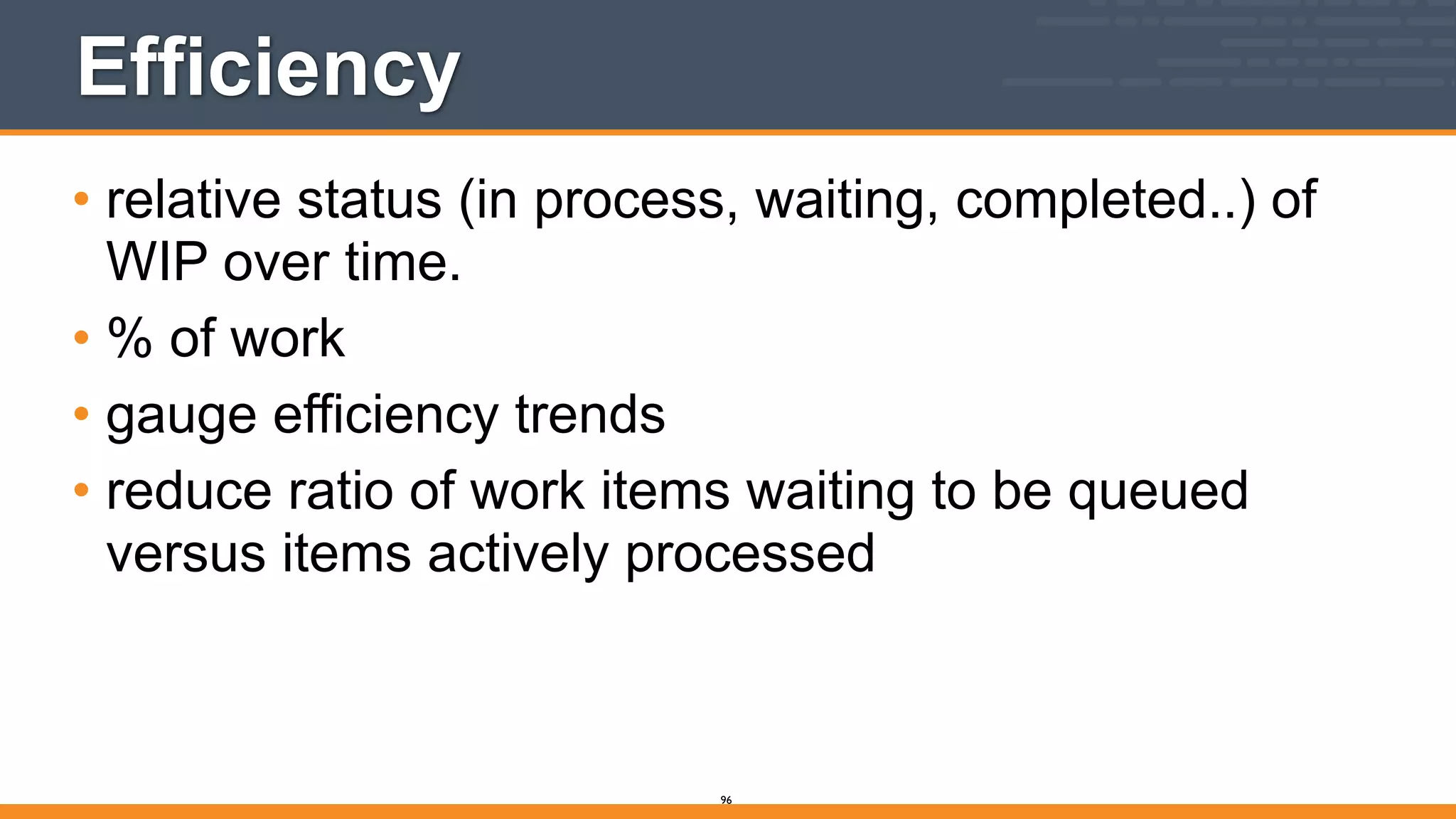 Efficiency

• relative status (in process, waiting, completed..) of WIP over time.
• % of work
• gauge efficiency trends
• reduce ratio of work items waiting to be queued versus items actively processed

96